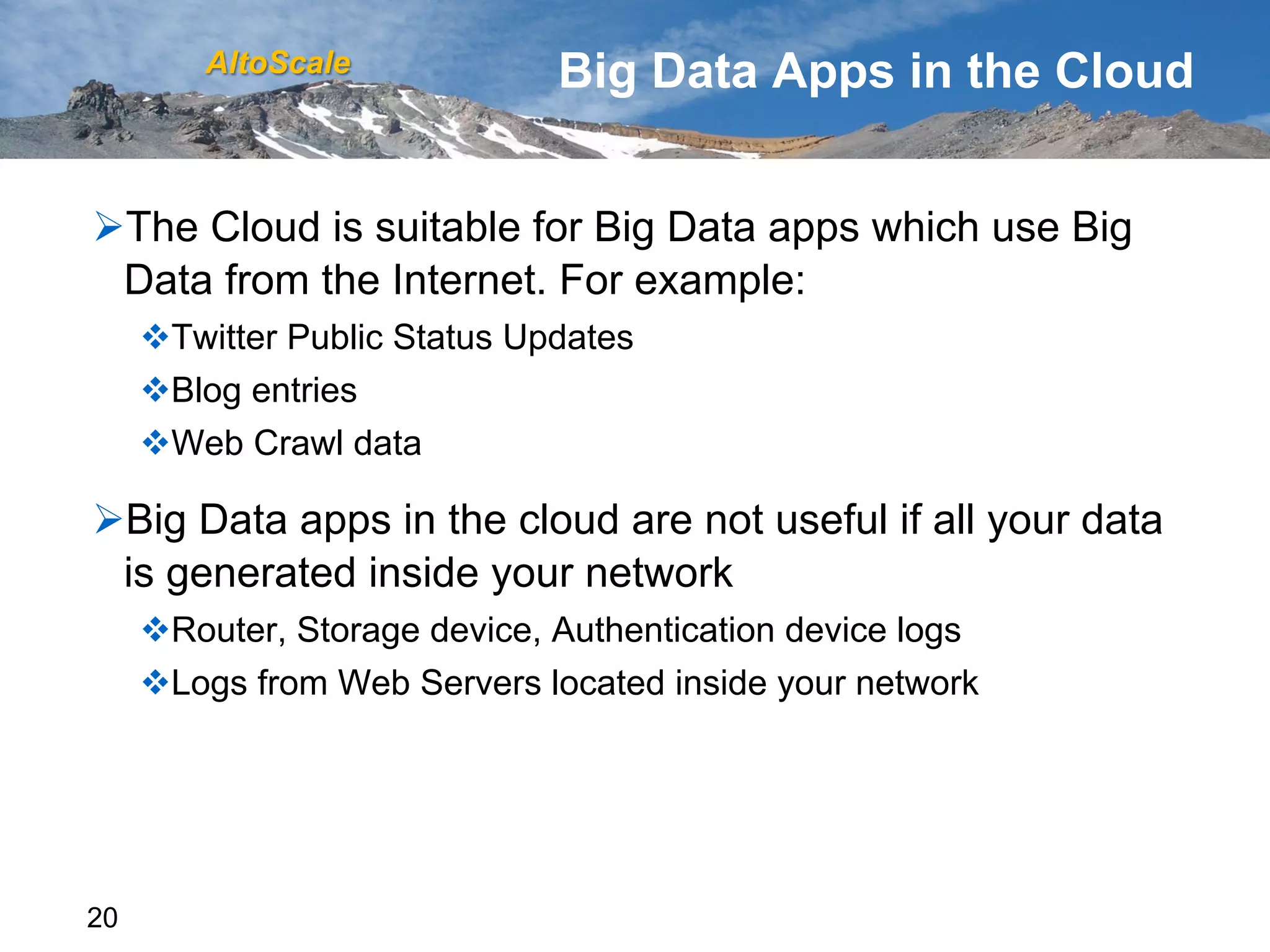 AltoScale

Big Data Apps in the Cloud

➢The Cloud is suitable for Big Data apps which use Big Data from the Internet. For example:

❖Twitter Public Status Updates

❖Blog entries

❖Web Crawl data

➢Big Data apps in the cloud are not useful if all your data is generated inside your network

❖Router, Storage device, Authentication device logs

❖Logs from Web Servers located inside your network

20